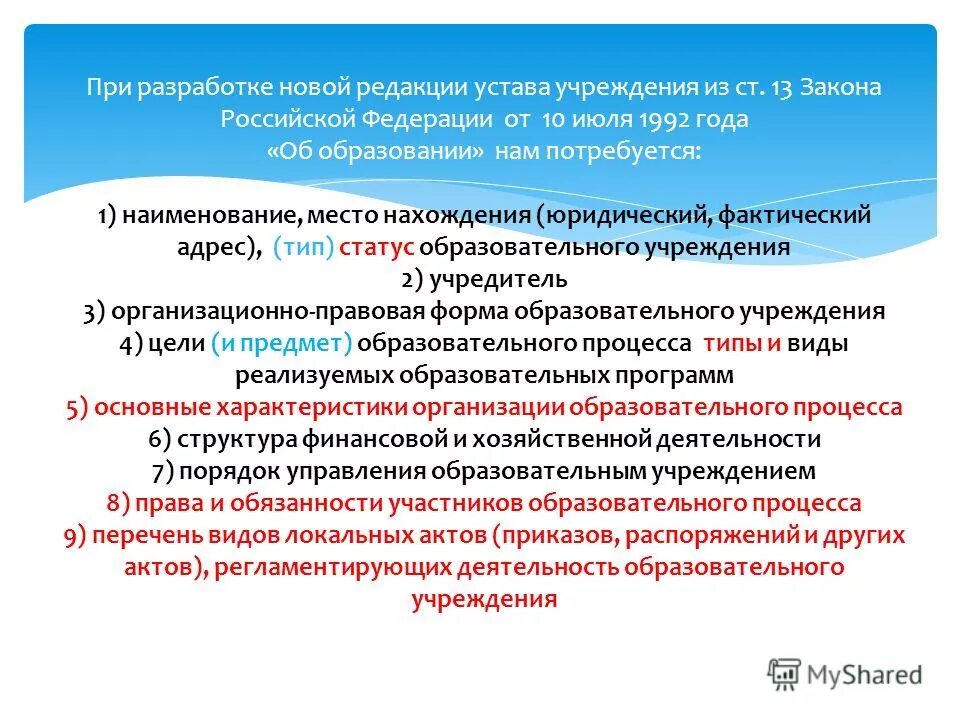 При разработке новой редакции устава учреждения из ст. 13 Закона Российской Федерации от 10 июля 1992 года «Об образовании» нам потребуется:

1) наименование, место нахождения (юридический, фактический адрес), (тип) статус образовательного учреждения
2) учредитель
3) организационно-правовая форма образовательного учреждения
4) цели (и предмет) образовательного процесса типы и виды реализуемых образовательных программ
5) основные характеристики организации образовательного процесса
6) структура финансовой и хозяйственной деятельности
7) порядок управления образовательным учреждением
8) права и обязанности участников образовательного процесса
9) перечень видов локальных актов (приказов, распоряжений и других актов), регламентирующих деятельность образовательного учреждения

MyShared